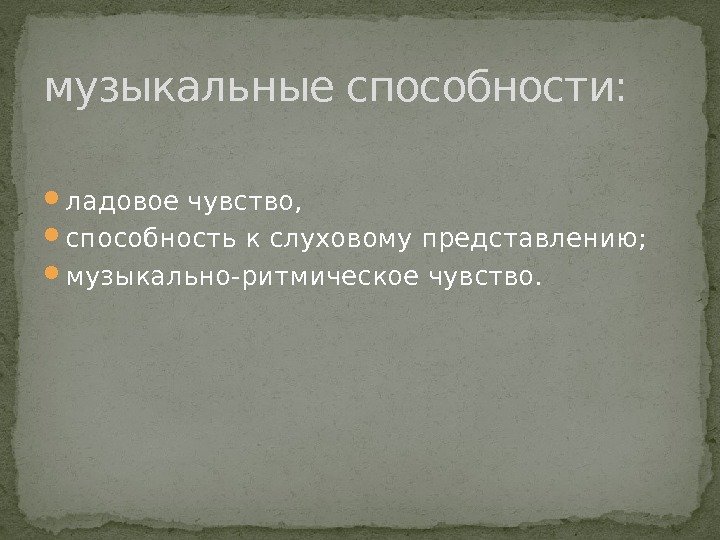 музыкальные способности:

- ладовое чувство,
- способность к слуховому представлению;
- музыкально-ритмическое чувство.